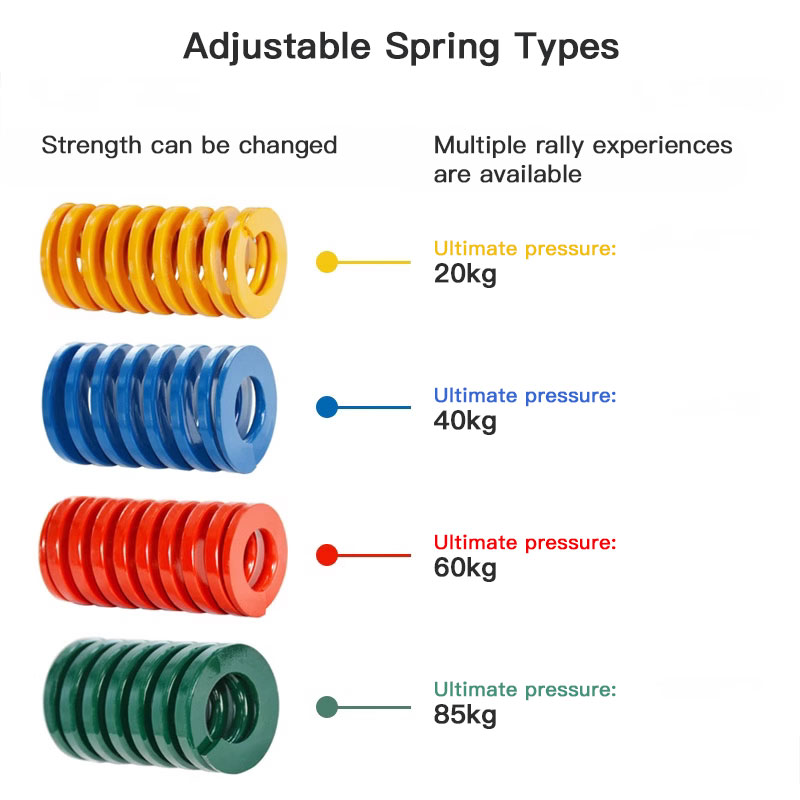 Adjustable Spring Types

Strength can be changed

Multiple rally experiences are available

Ultimate pressure:
20kg

Ultimate pressure:
40kg

Ultimate pressure:
60kg

Ultimate pressure:
85kg